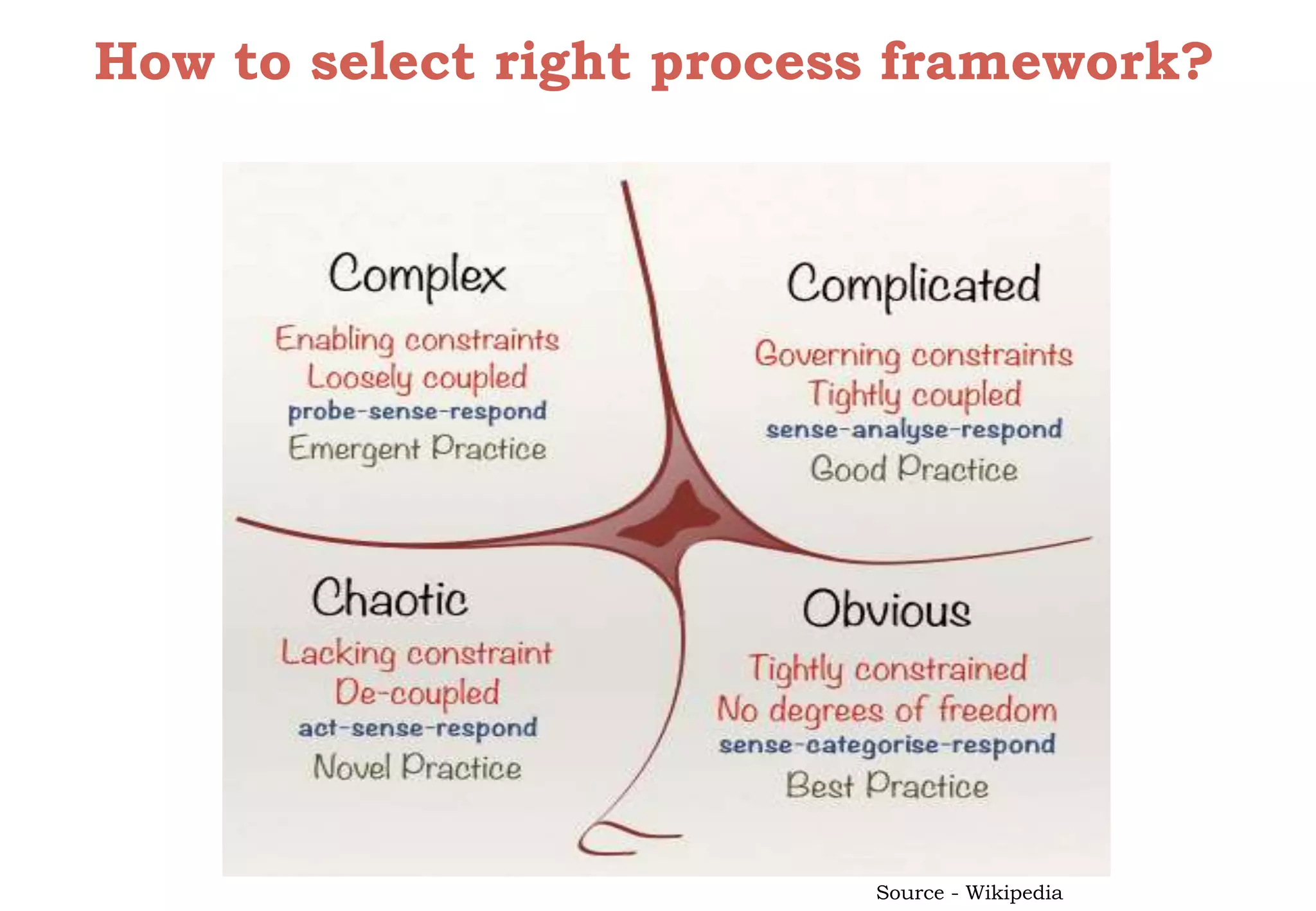 How to select right process framework?

Complex
Enabling constraints
Loosely coupled
probe-sense-respond
Emergent Practice

Complicated
Governing constraints
Tightly coupled
sense-analyse-respond
Good Practice

Chaotic
Lacking constraint
De-coupled
act-sense-respond
Novel Practice

Obvious
Tightly constrained
No degrees of freedom
sense-categorise-respond
Best Practice

Source - Wikipedia